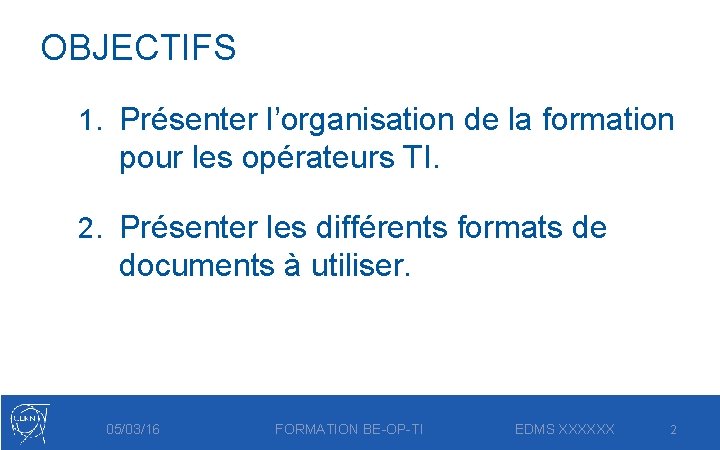 OBJECTIFS

1. Présenter l’organisation de la formation pour les opérateurs TI.

2. Présenter les différents formats de documents à utiliser.

CERN

05/03/16

FORMATION BE-OP-TI

EDMS XXXXXX

2